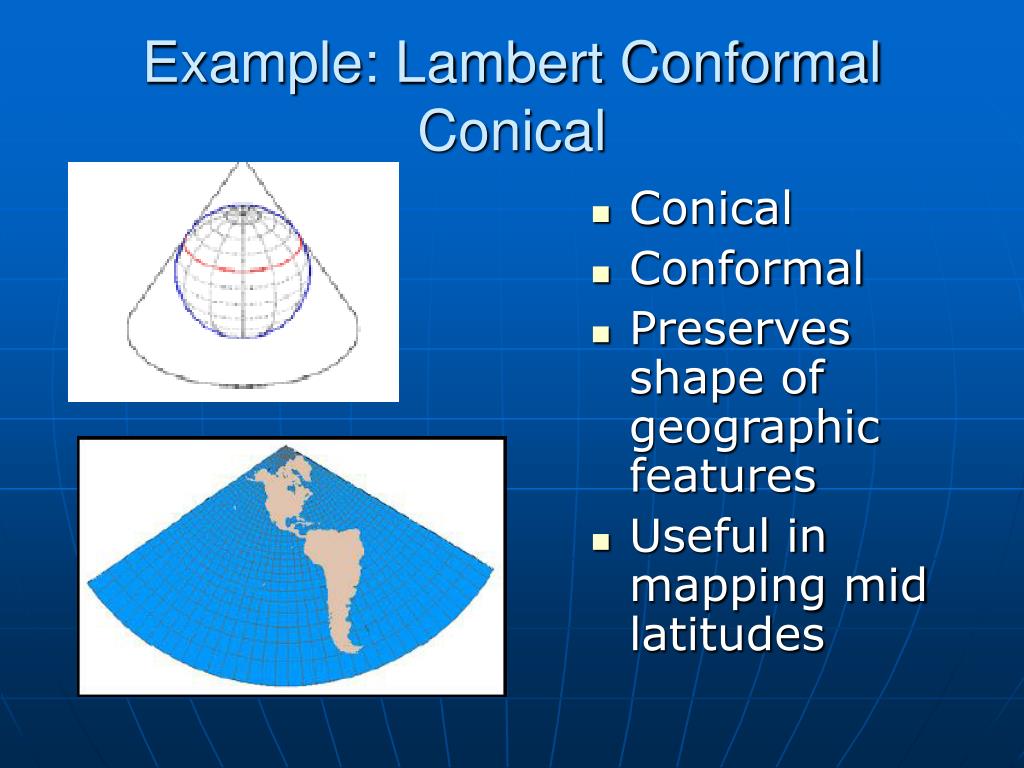 Example: Lambert Conformal Conical

- Conical
- Conformal
- Preserves shape of geographic features
- Useful in mapping mid latitudes